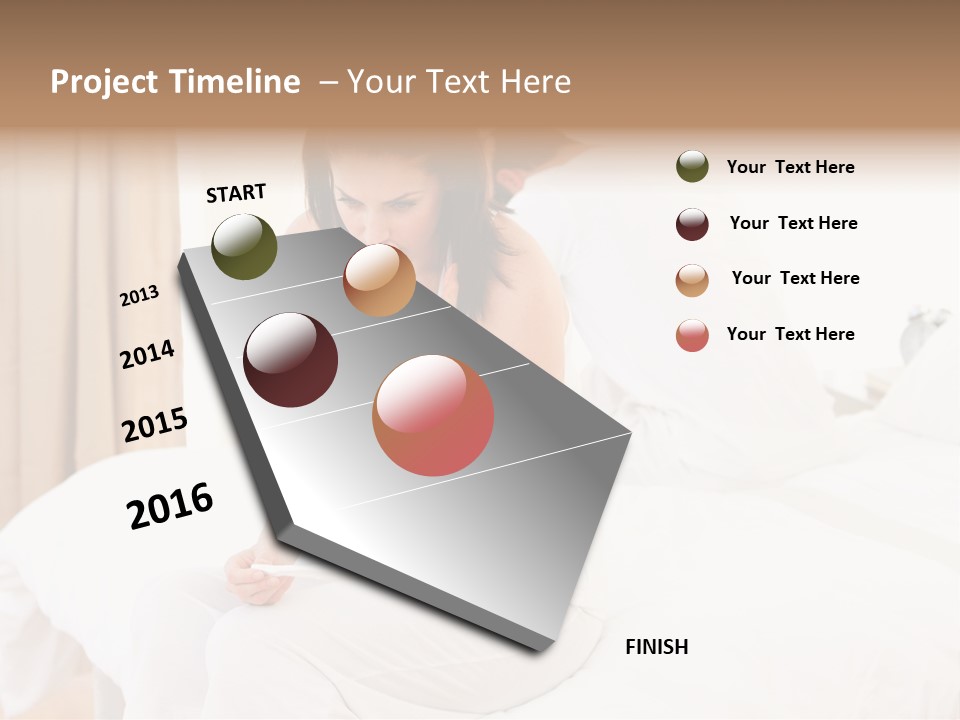 Project Timeline – Your Text Here

START

2013

2014

2015

2016

FINISH

Your Text Here

Your Text Here

Your Text Here

Your Text Here